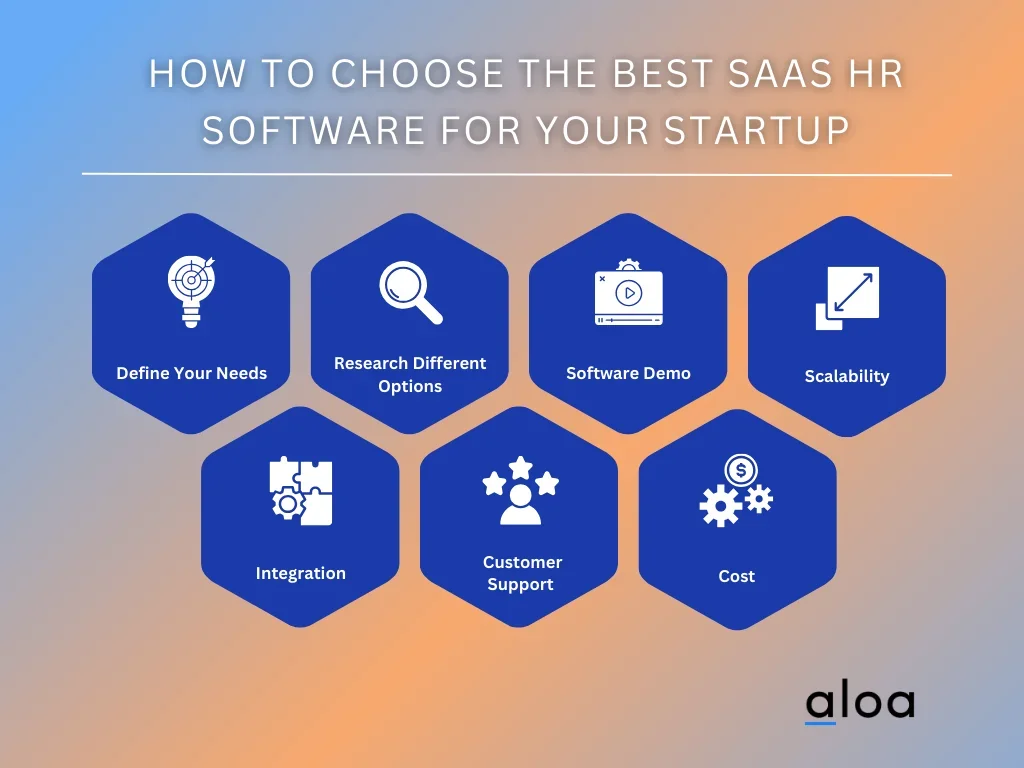 HOW TO CHOOSE THE BEST SAAS HR SOFTWARE FOR YOUR STARTUP

Define Your Needs

Research Different Options

Software Demo

Scalability

Integration

Customer Support

Cost

aloa